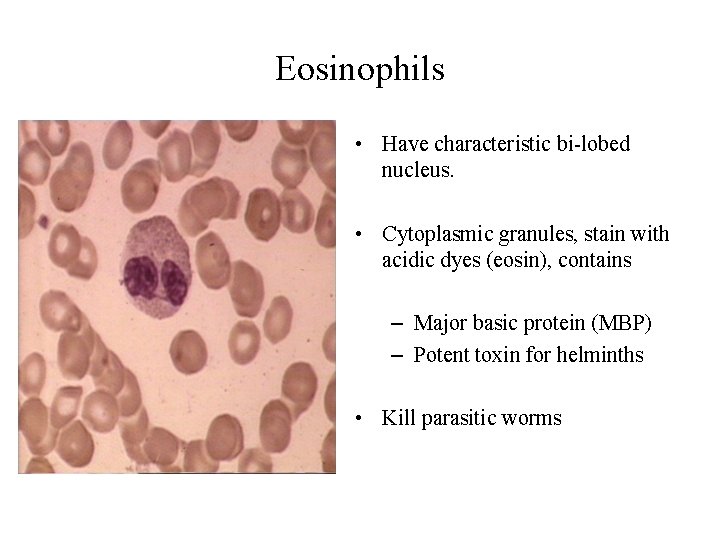 Eosinophils

• Have characteristic bi-lobed nucleus.

• Cytoplasmic granules, stain with acidic dyes (eosin), contains

– Major basic protein (MBP)
– Potent toxin for helminths

• Kill parasitic worms